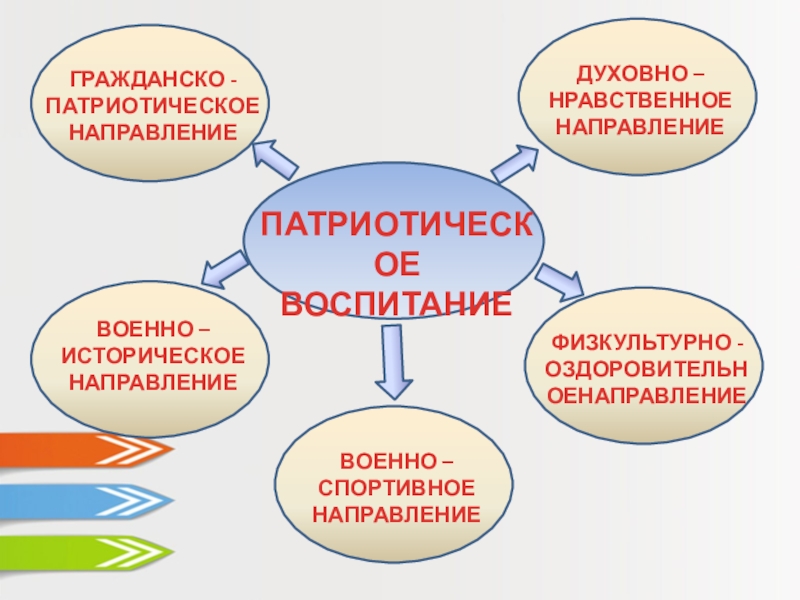 ГРАЖДАНСКО - ПАТРИОТИЧЕСКОЕ НАПРАВЛЕНИЕ

ДУХОВНО – НРАВСТВЕННОЕ НАПРАВЛЕНИЕ

ПАТРИОТИЧЕСКОЕ ВОСПИТАНИЕ

ВОЕННО – ИСТОРИЧЕСКОЕ НАПРАВЛЕНИЕ

ФИЗКУЛЬТУРНО - ОЗДОРОВИТЕЛЬНОЕНАПРАВЛЕНИЕ

ВОЕННО – СПОРТИВНОЕ НАПРАВЛЕНИЕ